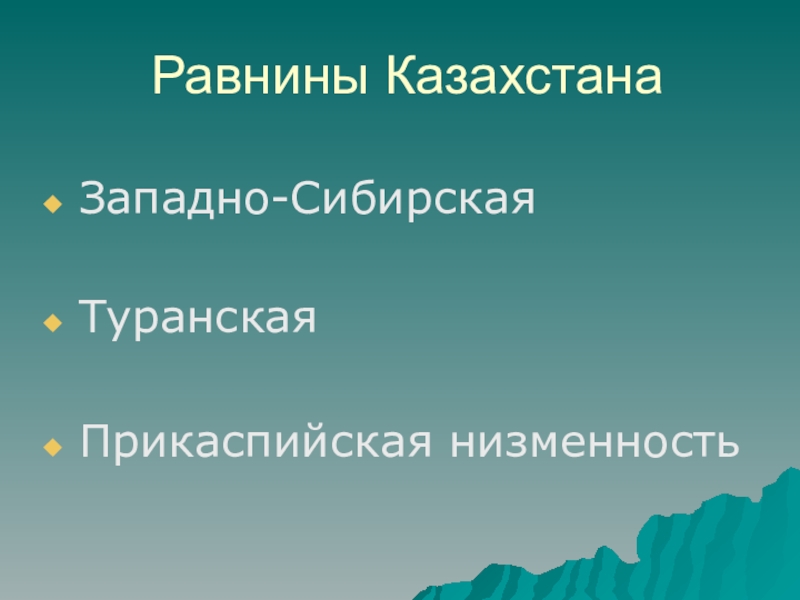 Равнины Казахстана

Западно-Сибирская

Туранская

Прикаспийская низменность